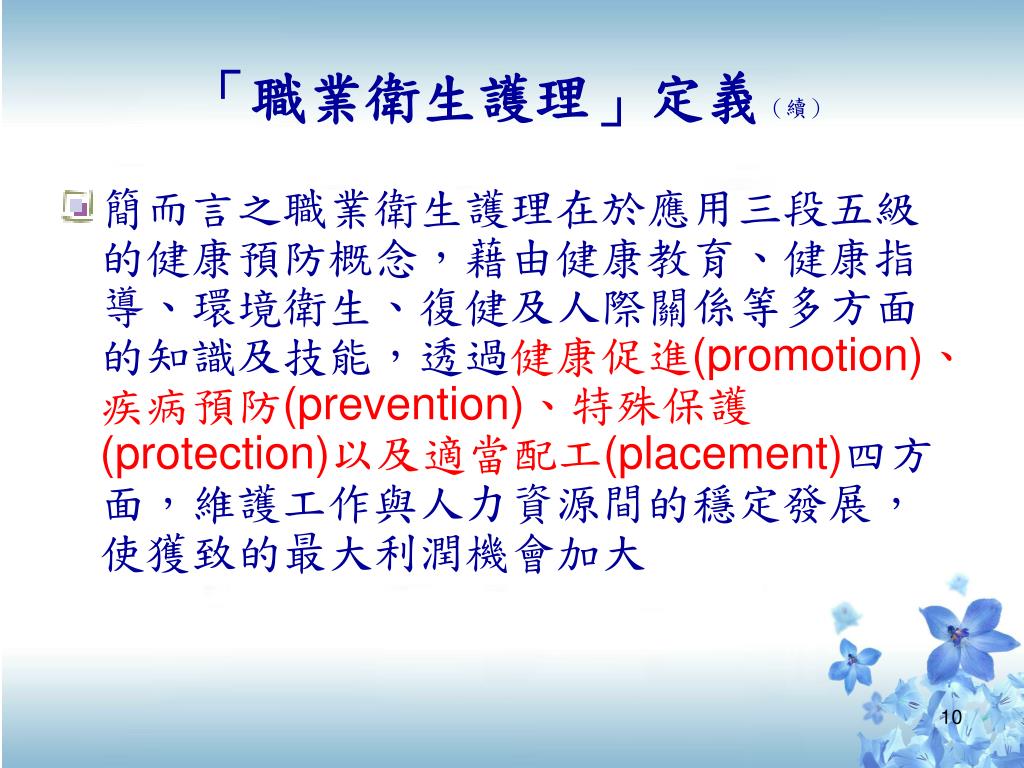 「職業衛生護理」定義（續）

簡而言之職業衛生護理在於應用三段五級的健康預防概念，藉由健康教育、健康指導、環境衛生、復健及人際關係等多方面的知識及技能，透過健康促進(promotion)、疾病預防(prevention)、特殊保護(protection)以及適當配工(placement)四方面，維護工作與人力資源間的穩定發展，使獲致的最大利潤機會加大

10